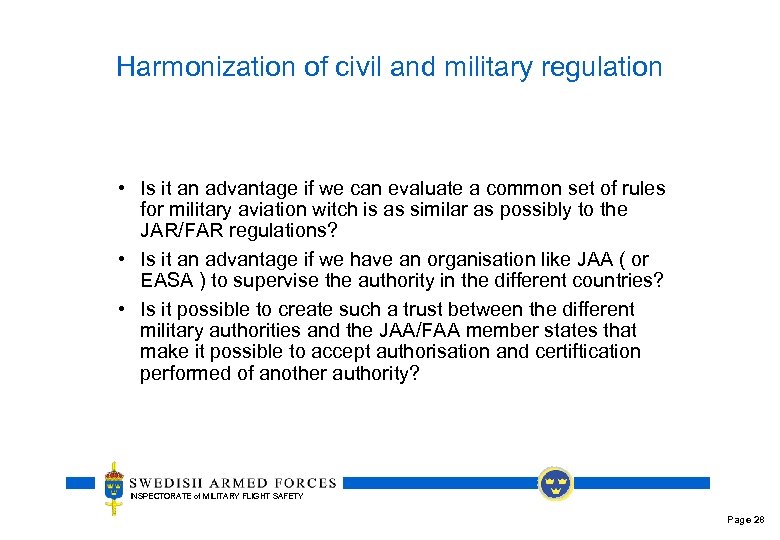 Harmonization of civil and military regulation

• Is it an advantage if we can evaluate a common set of rules for military aviation witch is as similar as possibly to the JAR/FAR regulations?

• Is it an advantage if we have an organisation like JAA ( or EASA ) to supervise the authority in the different countries?

• Is it possible to create such a trust between the different military authorities and the JAA/FAA member states that make it possible to accept authorisation and certiftication performed of another authority?

SWEDISH ARMED FORCES
INSPECTORATE of MILITARY FLIGHT SAFETY

Page 28